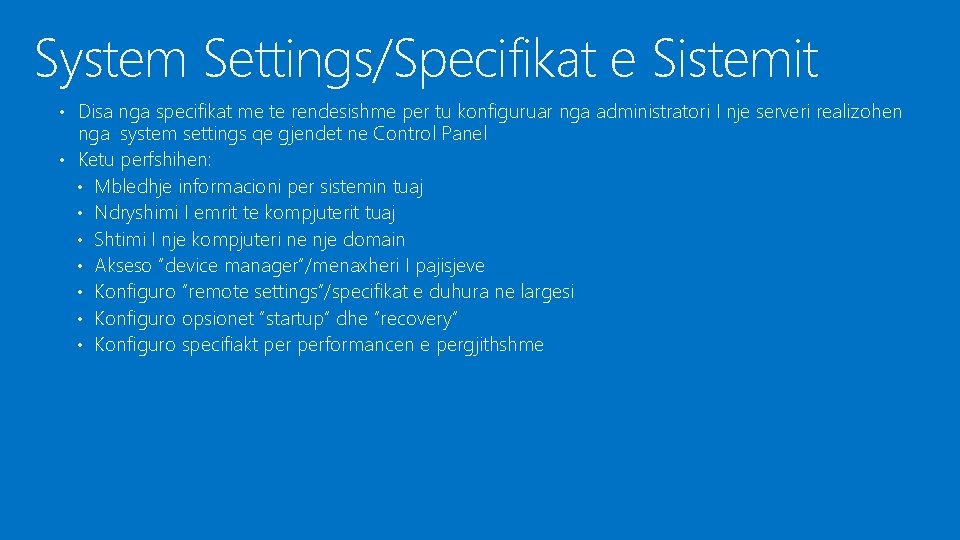 System Settings/Specifikat e Sistemit

• Disa nga specifikat me te rendesishme per tu konfiguruar nga administratori I nje serveri realizohen nga system settings qe gjendet ne Control Panel
• Ketu perfshihen:
  • Mbledhje informacioni per sistemin tuaj
  • Ndryshimi I emrit te kompjuterit tuaj
  • Shtimi I nje kompjuteri ne nje domain
  • Akseso "device manager"/menaxheri I pajisjeve
  • Konfiguro "remote settings"/specifikat e duhura ne largesi
  • Konfiguro opsionet "startup" dhe "recovery"
  • Konfiguro specifiakt per performancen e pergjithshme